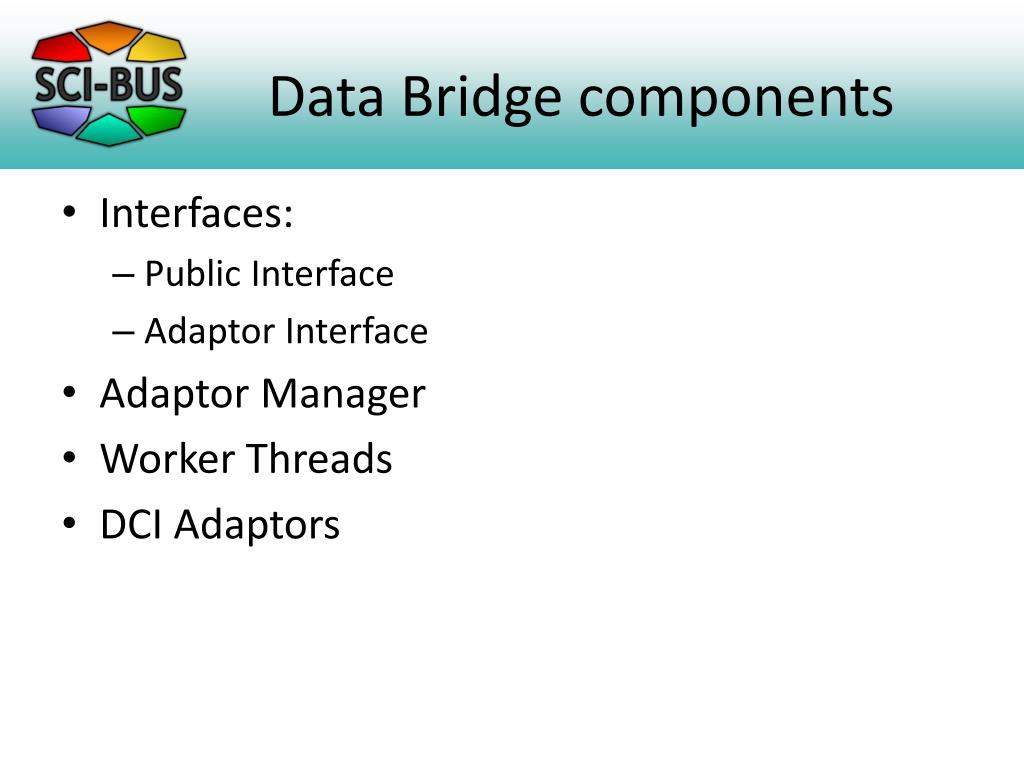 SCI-BUS

Data Bridge components

• Interfaces:
– Public Interface
– Adaptor Interface
• Adaptor Manager
• Worker Threads
• DCI Adaptors